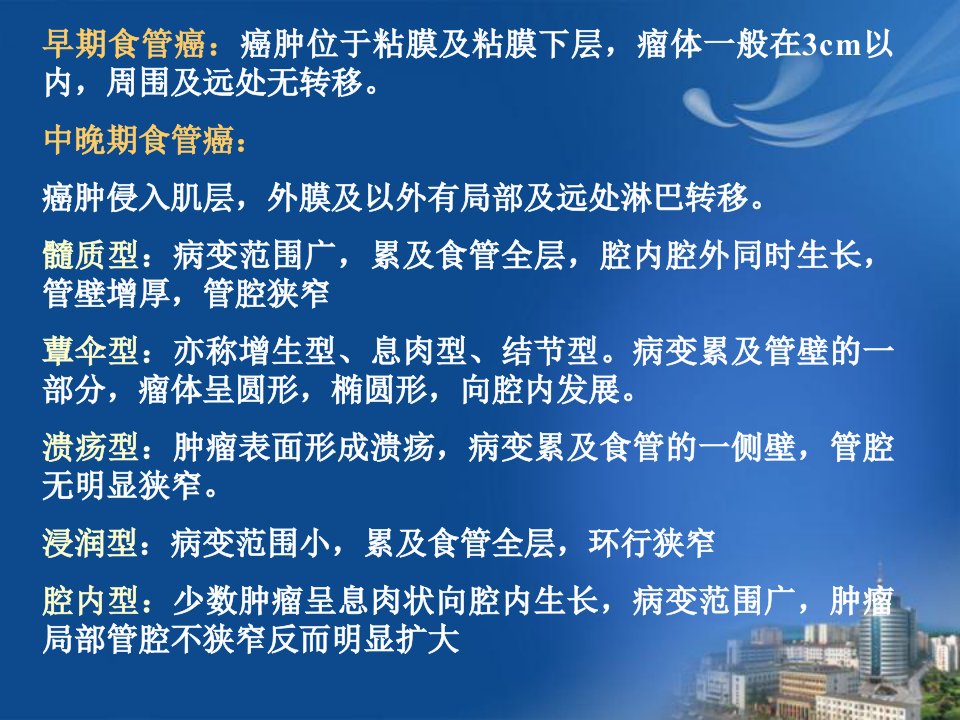 早期食管癌：癌肿位于粘膜及粘膜下层，瘤体一般在3cm以内，周围及远处无转移。

中晚期食管癌：

癌肿侵入肌层，外膜及以外有局部及远处淋巴转移。

髓质型：病变范围广，累及食管全层，腔内腔外同时生长，管壁增厚，管腔狭窄

蕈伞型：亦称增生型、息肉型、结节型。病变累及管壁的一部分，瘤体呈圆形，椭圆形，向腔内发展。

溃疡型：肿瘤表面形成溃疡，病变累及食管的一侧壁，管腔无明显狭窄。

浸润型：病变范围小，累及食管全层，环行狭窄

腔内型：少数肿瘤呈息肉状向腔内生长，病变范围广，肿瘤局部管腔不狭窄反而明显扩大